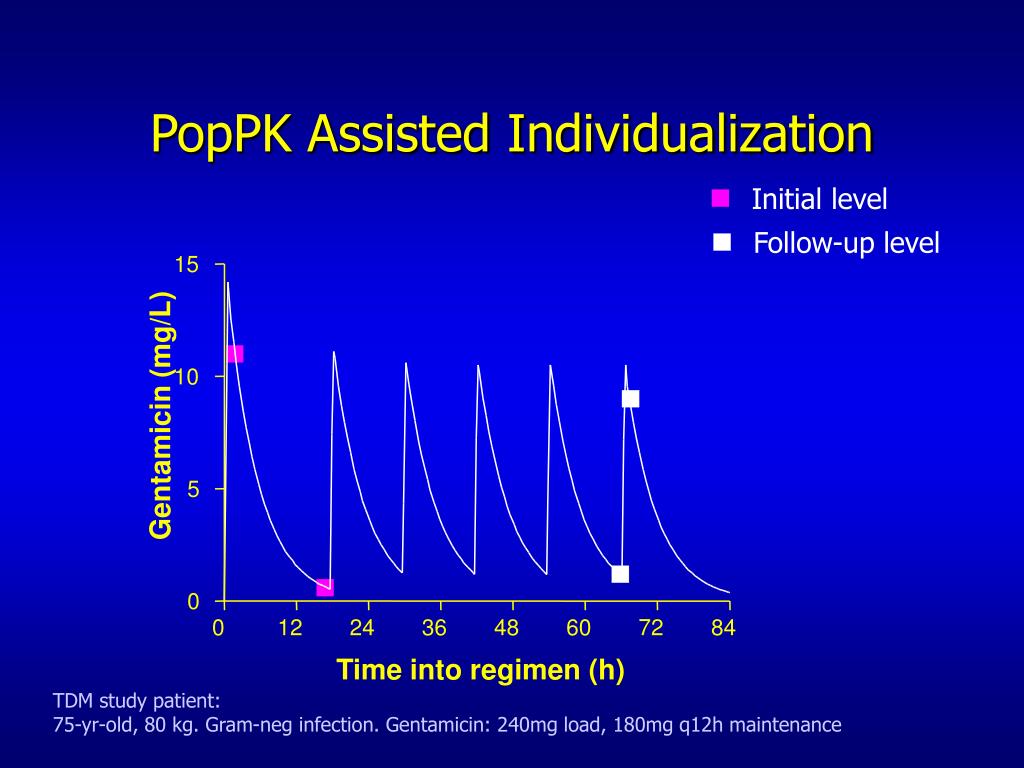 PopPK Assisted Individualization

Initial level
Follow-up level

Gentamicin (mg/L)

15
10
5
0

0 12 24 36 48 60 72 84

Time into regimen (h)

TDM study patient:
75-yr-old, 80 kg. Gram-neg infection. Gentamicin: 240mg load, 180mg q12h maintenance